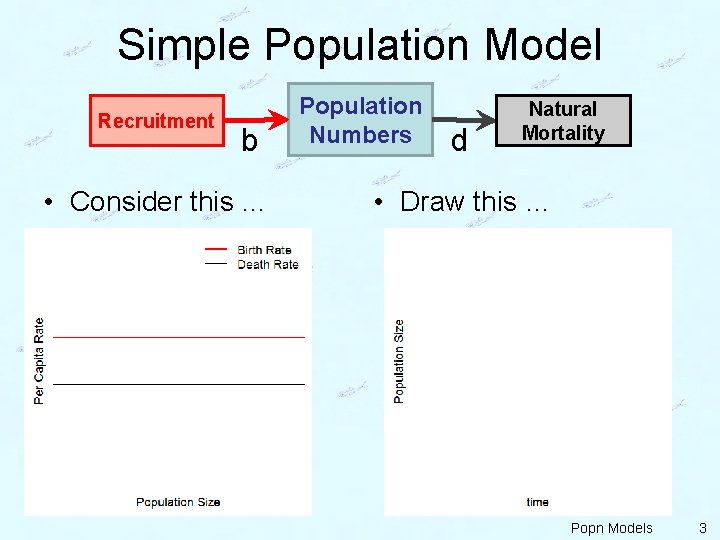 Simple Population Model

Recruitment
b
Population Numbers
d
Natural Mortality

• Consider this …

Birth Rate
Death Rate
Per Capita Rate
Population Size

• Draw this …

Population Size
time

Popn Models 3